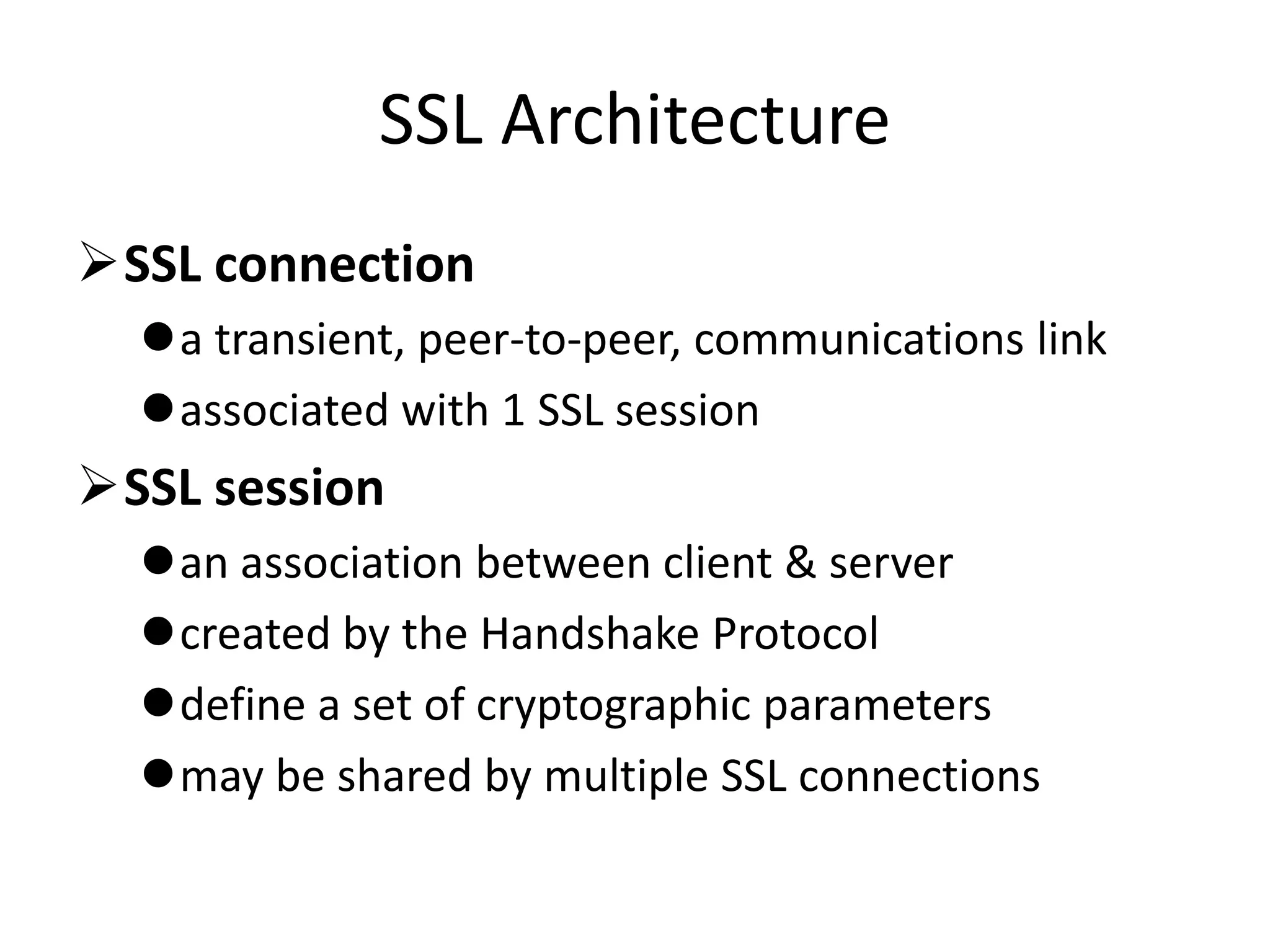 SSL Architecture

➢ SSL connection

● a transient, peer-to-peer, communications link

● associated with 1 SSL session

➢ SSL session

● an association between client & server

● created by the Handshake Protocol

● define a set of cryptographic parameters

● may be shared by multiple SSL connections